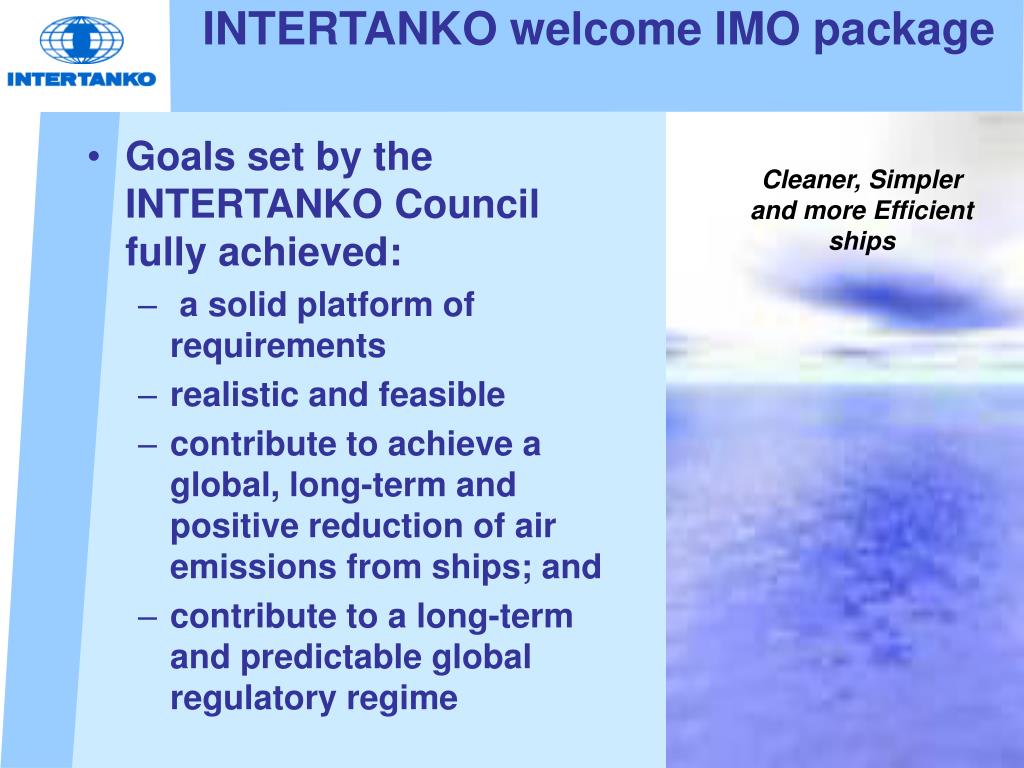 INTERTANKO

INTERTANKO welcome IMO package

• Goals set by the INTERTANKO Council fully achieved:
– a solid platform of requirements
– realistic and feasible
– contribute to achieve a global, long-term and positive reduction of air emissions from ships; and
– contribute to a long-term and predictable global regulatory regime

Cleaner, Simpler and more Efficient ships